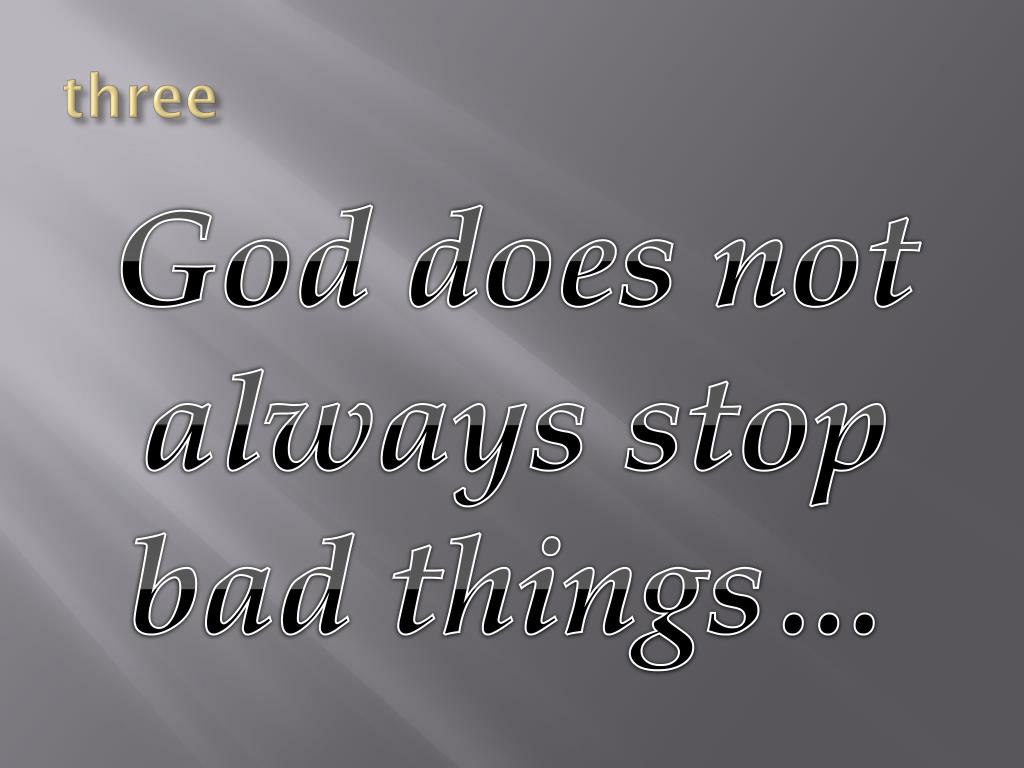 three

God does not always stop bad things…